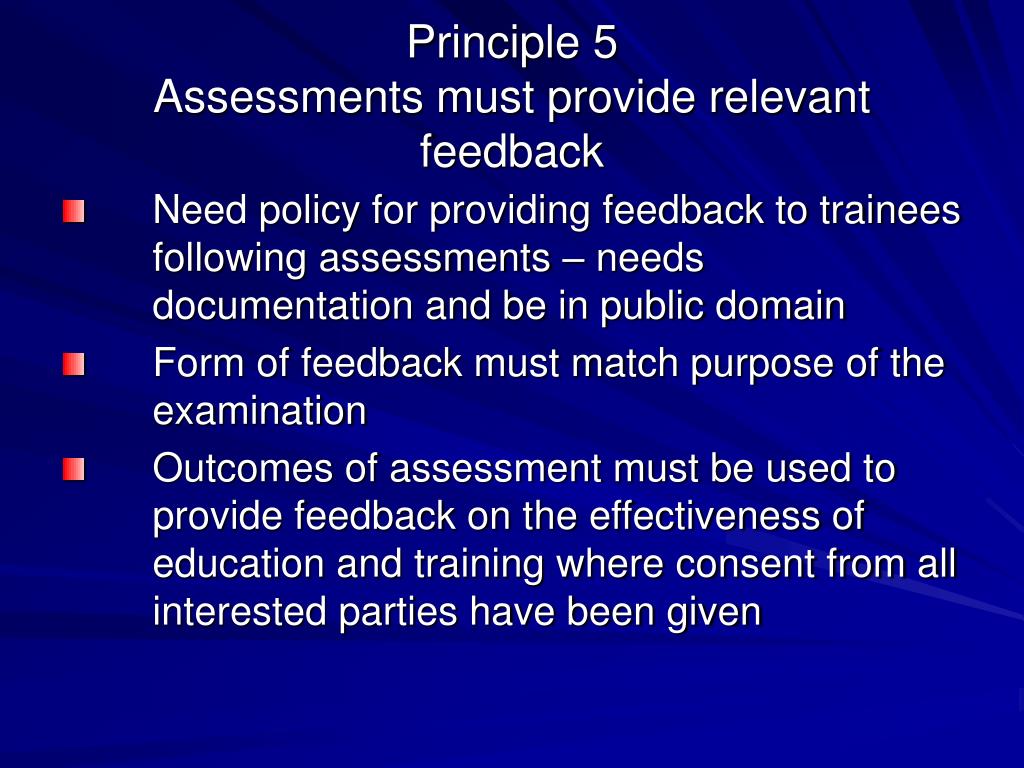 Principle 5
Assessments must provide relevant feedback

Need policy for providing feedback to trainees following assessments – needs documentation and be in public domain

Form of feedback must match purpose of the examination

Outcomes of assessment must be used to provide feedback on the effectiveness of education and training where consent from all interested parties have been given